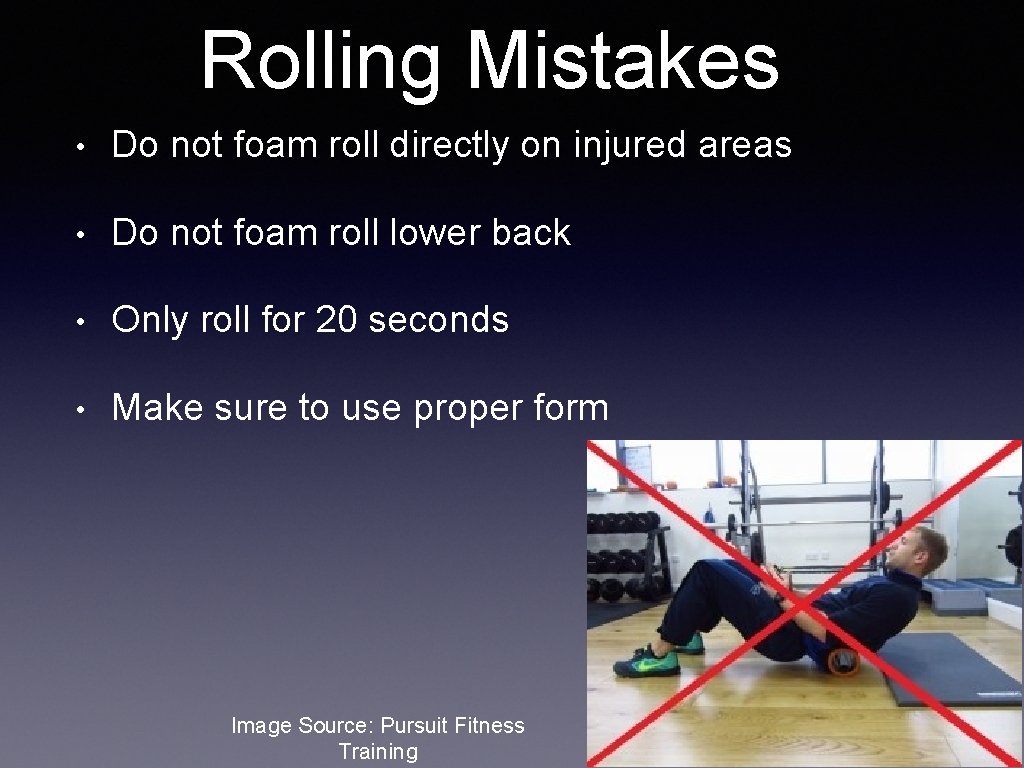 Rolling Mistakes

• Do not foam roll directly on injured areas

• Do not foam roll lower back

• Only roll for 20 seconds

• Make sure to use proper form

Image Source: Pursuit Fitness Training